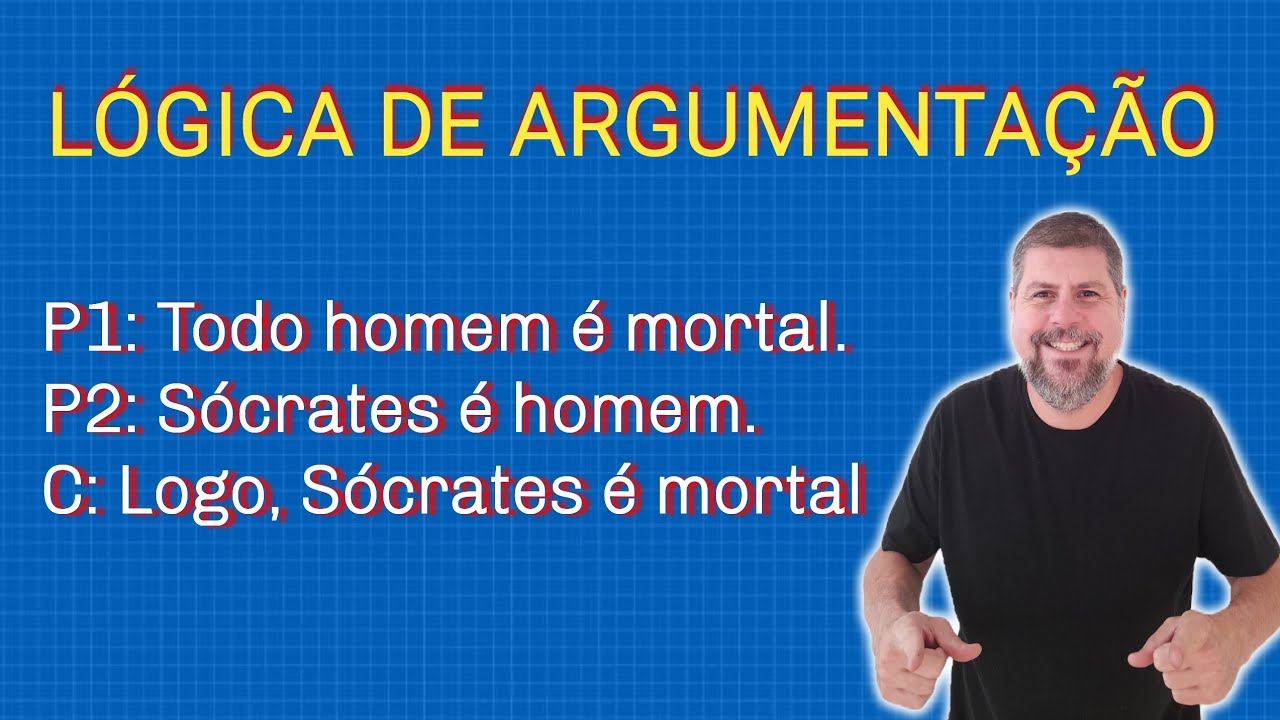 LÓGICA DE ARGUMENTAÇÃO

P1: Todo homem é mortal.
P2: Sócrates é homem.
C: Logo, Sócrates é mortal